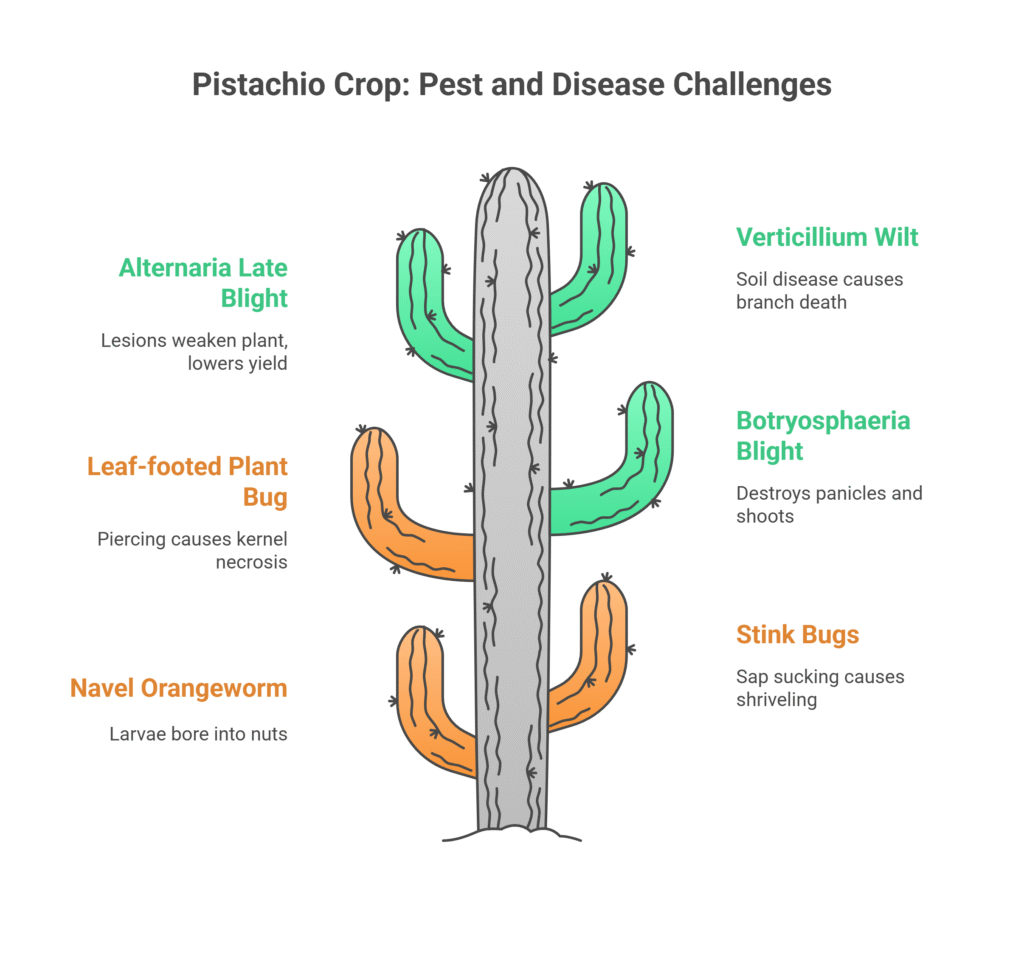 Pistachio Crop: Pest and Disease Challenges

Alternaria Late Blight

Lesions weaken plant, lowers yield

Leaf-footed Plant Bug

Piercing causes kernel necrosis

Navel Orangeworm

Larvae bore into nuts

Verticillium Wilt

Soil disease causes branch death

Botryosphaeria Blight

Destroys panicles and shoots

Stink Bugs

Sap sucking causes shriveling